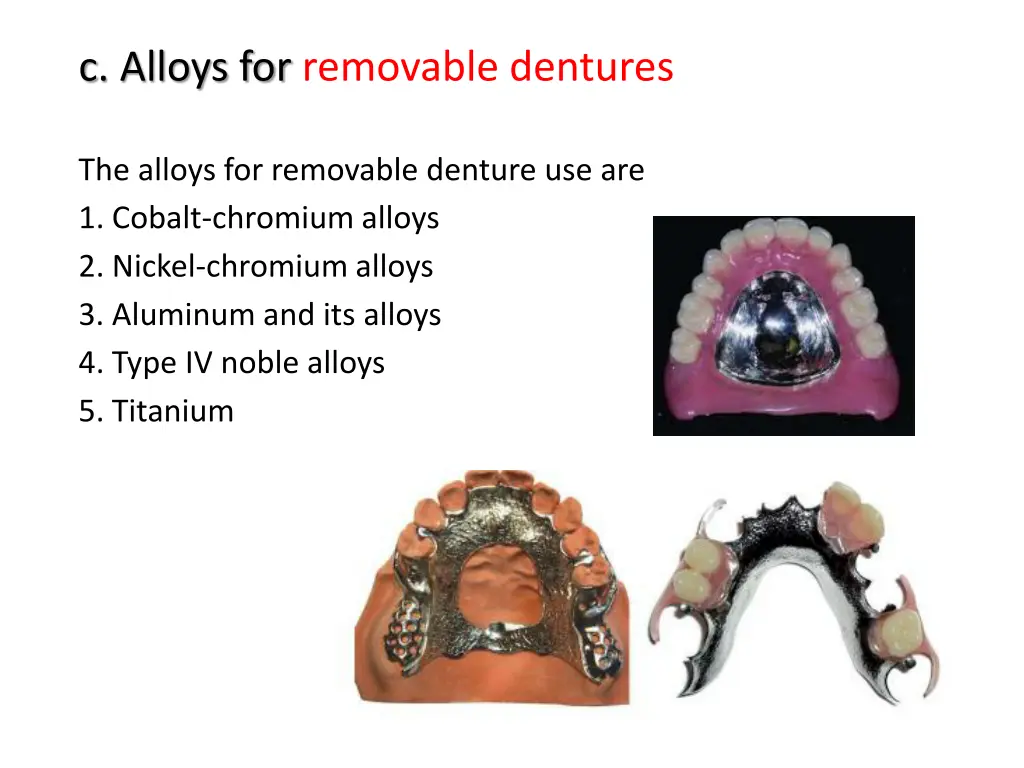 c. Alloys for removable dentures

The alloys for removable denture use are
1. Cobalt-chromium alloys
2. Nickel-chromium alloys
3. Aluminum and its alloys
4. Type IV noble alloys
5. Titanium